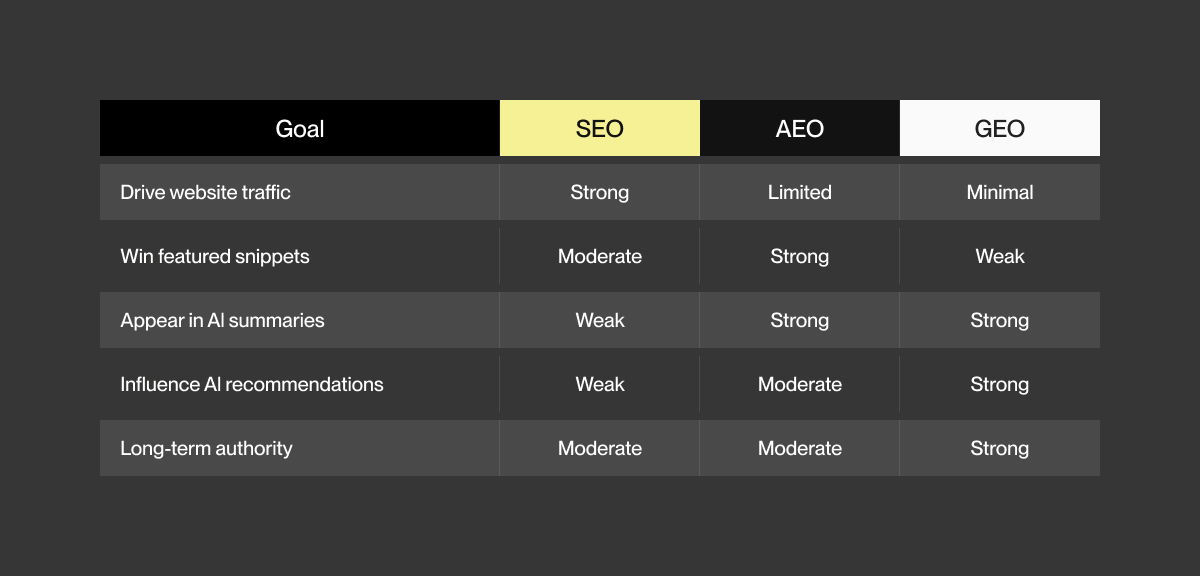 | Goal | SEO | AEO | GEO |
|---|---|---|---|
| Drive website traffic | Strong | Limited | Minimal |
| Win featured snippets | Moderate | Strong | Weak |
| Appear in AI summaries | Weak | Strong | Strong |
| Influence AI recommendations | Weak | Moderate | Strong |
| Long-term authority | Moderate | Moderate | Strong |